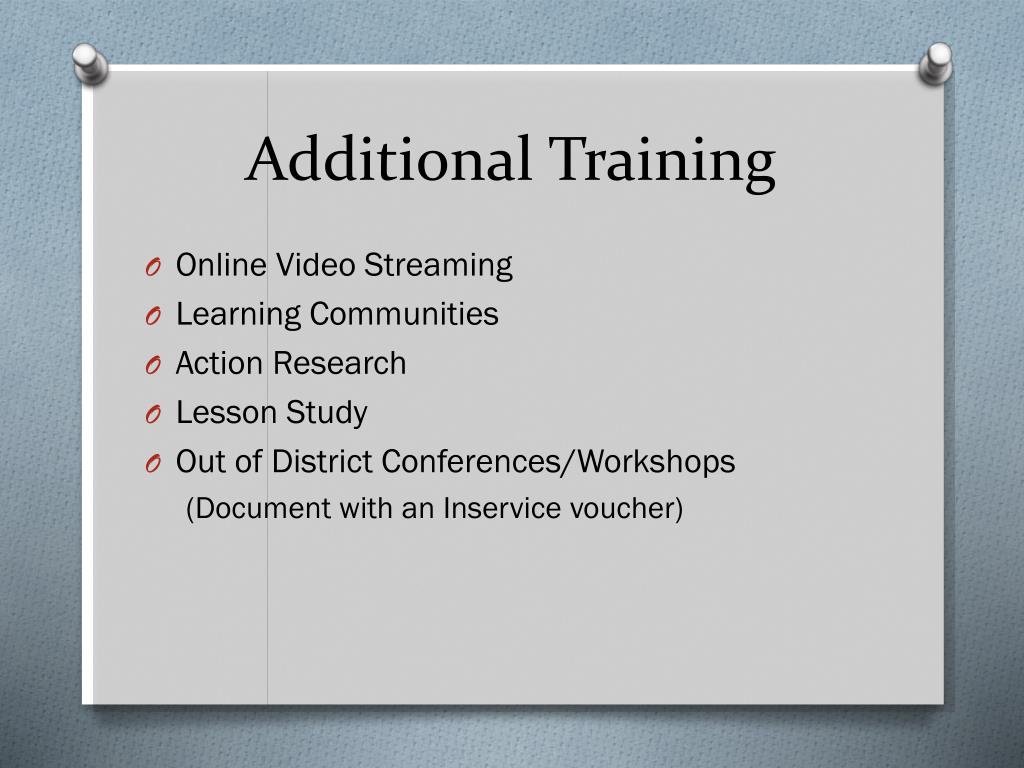 Additional Training

O Online Video Streaming
O Learning Communities
O Action Research
O Lesson Study
O Out of District Conferences/Workshops
(Document with an Inservice voucher)